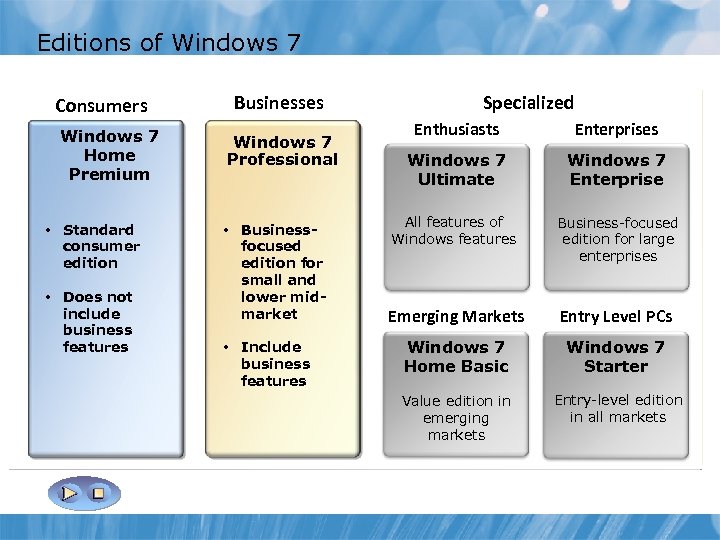 Editions of Windows 7

Consumers

Windows 7 Home Premium

• Standard consumer edition

• Does not include business features

Businesses

Windows 7 Professional

• Business-focused edition for small and lower mid-market

• Include business features

Specialized

Enthusiasts

Windows 7 Ultimate

All features of Windows features

Enterprises

Windows 7 Enterprise

Business-focused edition for large enterprises

Emerging Markets

Windows 7 Home Basic

Value edition in emerging markets

Entry Level PCs

Windows 7 Starter

Entry-level edition in all markets